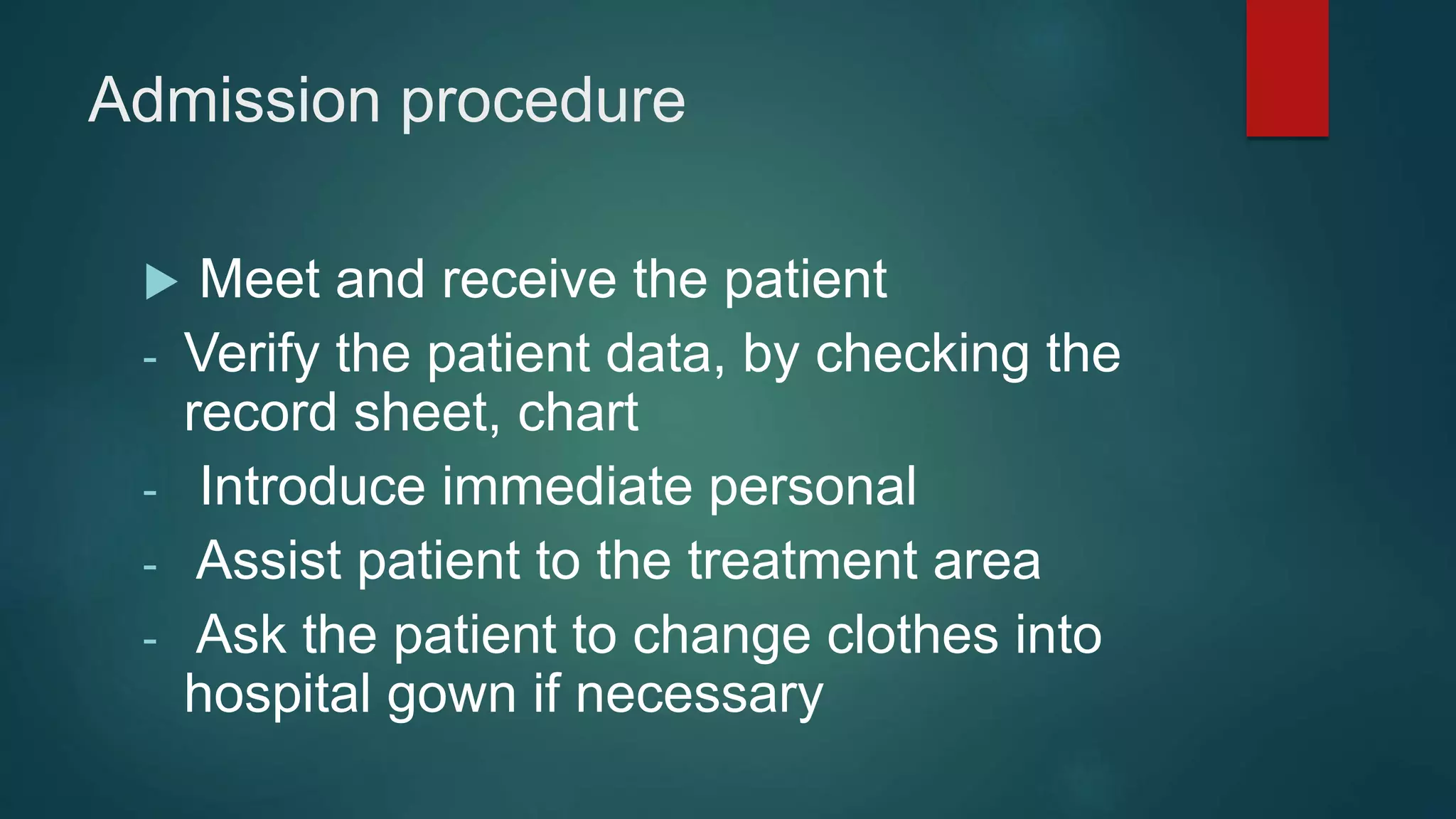 Admission procedure

▶ Meet and receive the patient

- Verify the patient data, by checking the record sheet, chart

- Introduce immediate personal

- Assist patient to the treatment area

- Ask the patient to change clothes into hospital gown if necessary